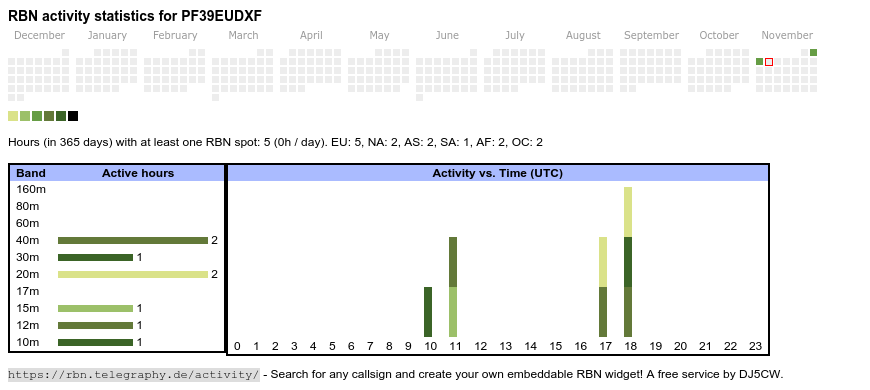 RBN activity statistics for PF39EUDXF

December January February March April May June July August September October November

Hours (in 365 days) with at least one RBN spot: 5 (0h / day). EU: 5, NA: 2, AS: 2, SA: 1, AF: 2, OC: 2

| Band | Active hours |
|---|---|
| 160m | |
| 80m | |
| 60m | |
| 40m | 2 |
| 30m | 1 |
| 20m | 2 |
| 17m | |
| 15m | 1 |
| 12m | 1 |
| 10m | 1 |

Activity vs. Time (UTC)

0 1 2 3 4 5 6 7 8 9 10 11 12 13 14 15 16 17 18 19 20 21 22 23

https://rbn.telegraphy.de/activity/ - Search for any callsign and create your own embeddable RBN widget! A free service by DJ5CW.